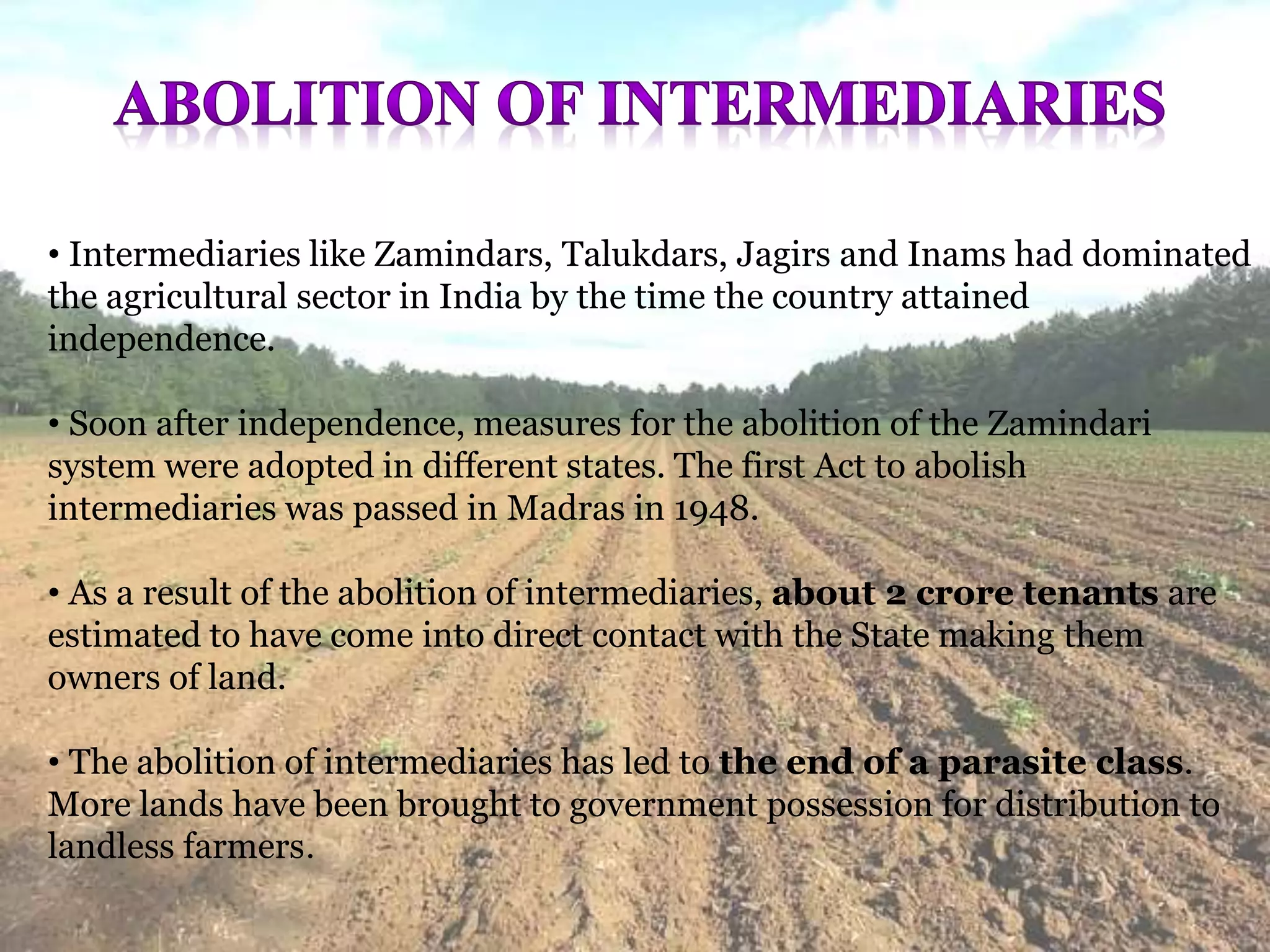 ABOLITION OF INTERMEDIARIES

• Intermediaries like Zamindars, Talukdars, Jagirs and Inams had dominated the agricultural sector in India by the time the country attained independence.

• Soon after independence, measures for the abolition of the Zamindari system were adopted in different states. The first Act to abolish intermediaries was passed in Madras in 1948.

• As a result of the abolition of intermediaries, about 2 crore tenants are estimated to have come into direct contact with the State making them owners of land.

• The abolition of intermediaries has led to the end of a parasite class. More lands have been brought to government possession for distribution to landless farmers.